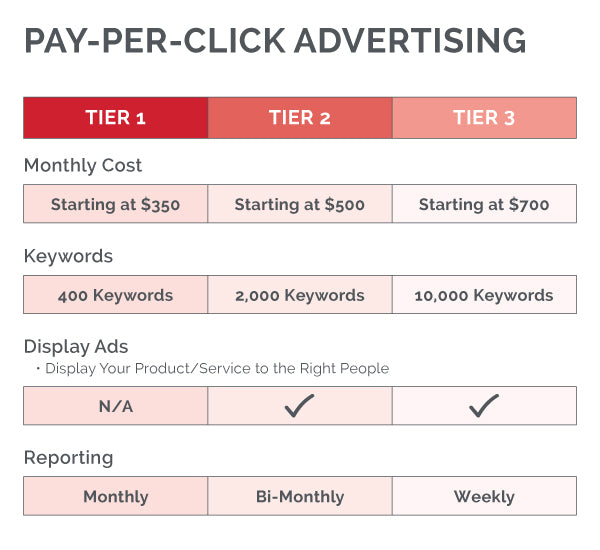 PAY-PER-CLICK ADVERTISING

| TIER 1 | TIER 2 | TIER 3 |
|---|---|---|

Monthly Cost

| Starting at \$350 | Starting at \$500 | Starting at \$700 |
|---|---|---|

Keywords

| 400 Keywords | 2,000 Keywords | 10,000 Keywords |
|---|---|---|

Display Ads
• Display Your Product/Service to the Right People

| N/A | ✓ | ✓ |
|---|---|---|

Reporting

| Monthly | Bi-Monthly | Weekly |
|---|---|---|